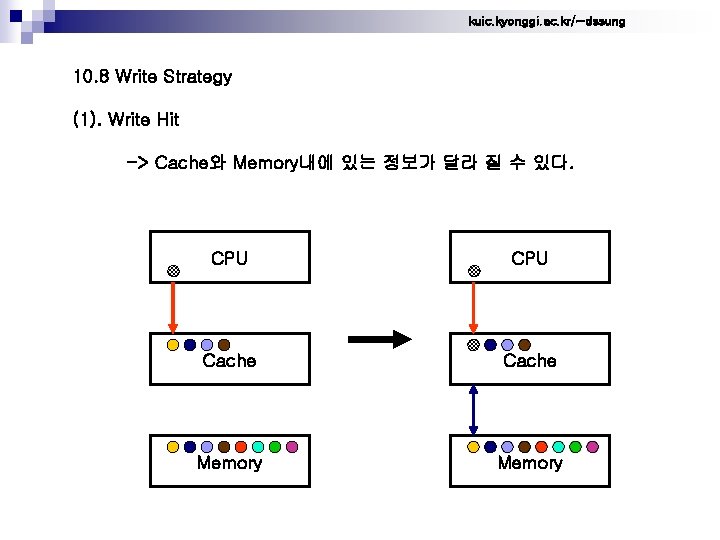 kuic.kyonggi.ac.kr/~dssung

10.8 Write Strategy

(1). Write Hit

-> Cache와 Memory내에 있는 정보가 달라 질 수 있다.

CPU

Cache

Memory

CPU

Cache

Memory